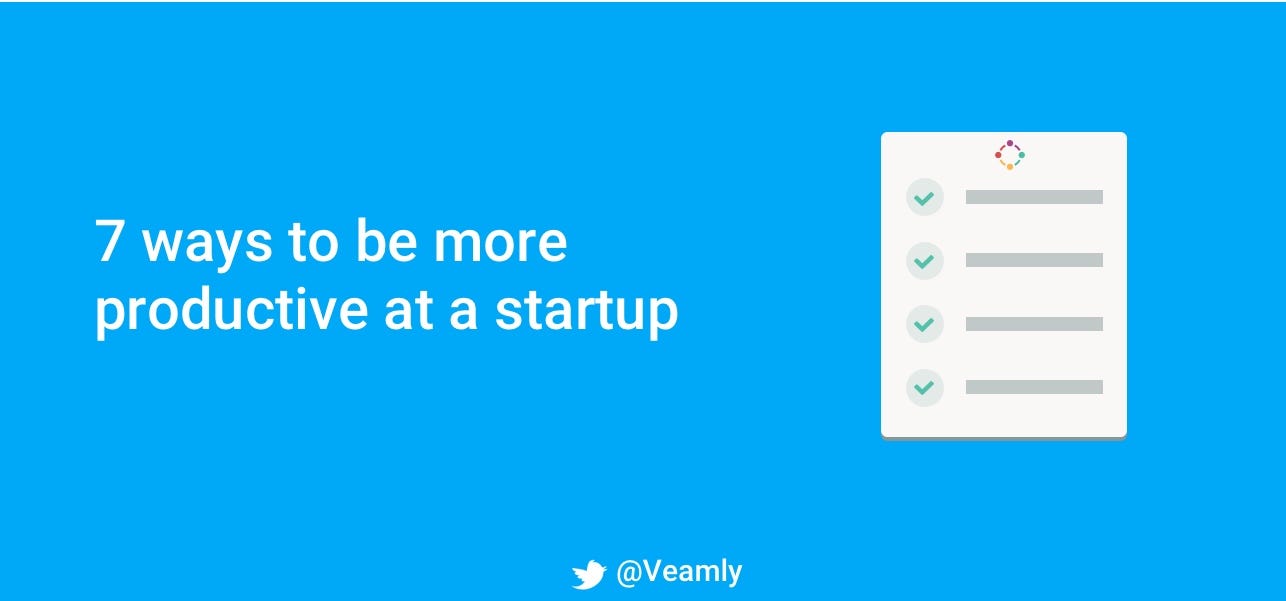 7 ways to be more productive at a startup

@Veamly